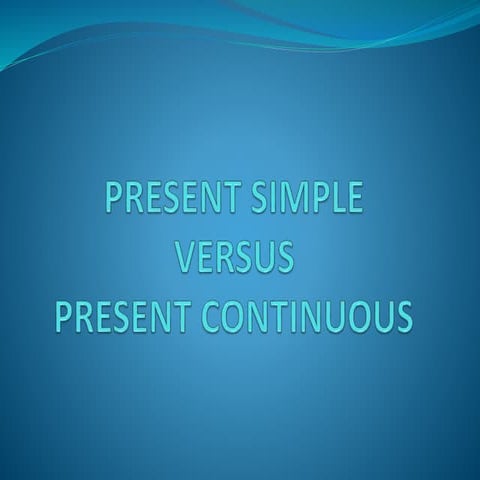 PRESENT SIMPLE
VERSUS
PRESENT CONTINUOUS